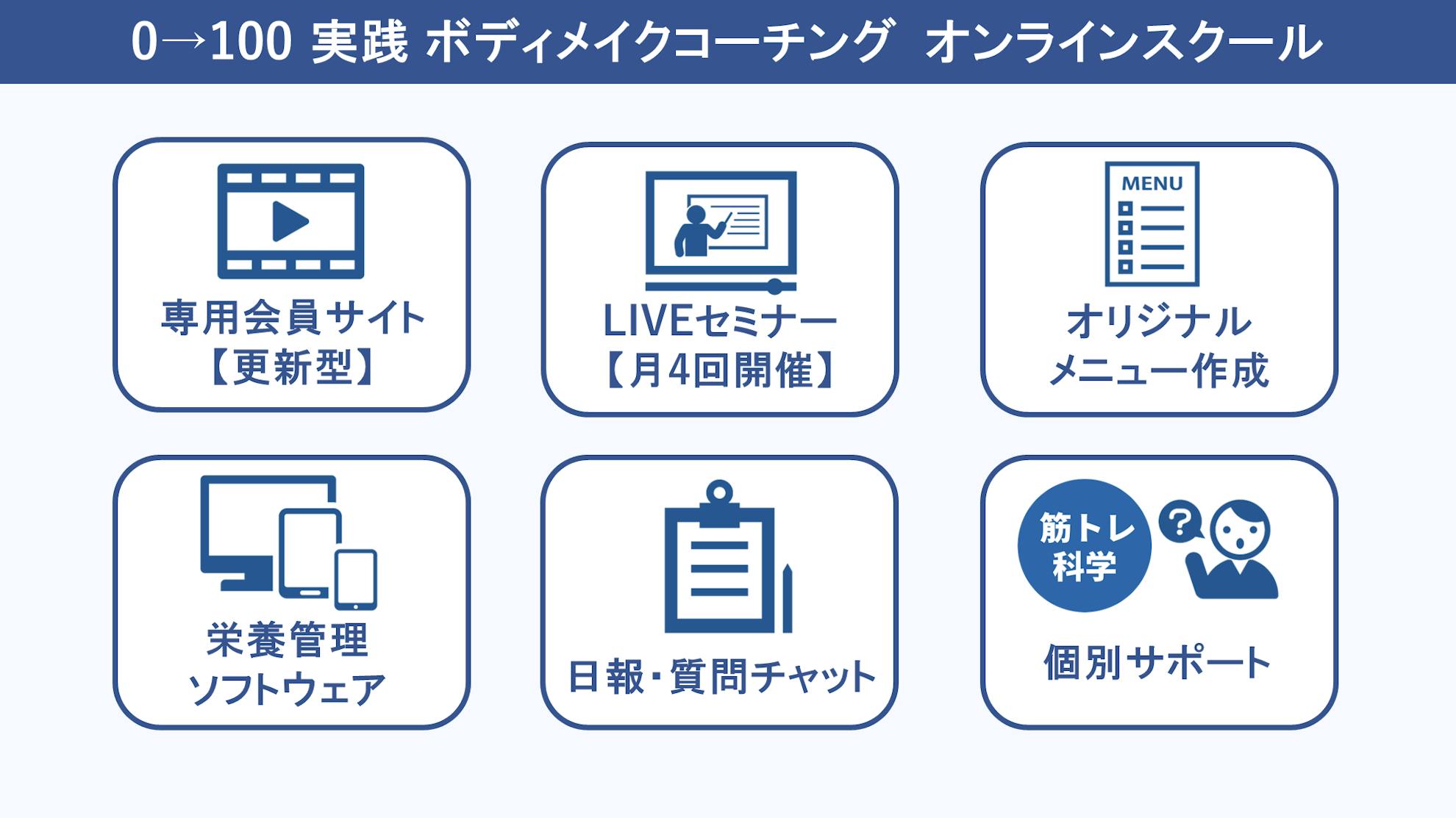 0→100 実践 ボディメイクコーチング オンラインスクール

専用会員サイト
【更新型】

LIVEセミナー
【月4回開催】

MENU

オリジナル
メニュー作成

栄養管理
ソフトウェア

日報・質問チャット

筋トレ
科学

?

個別サポート